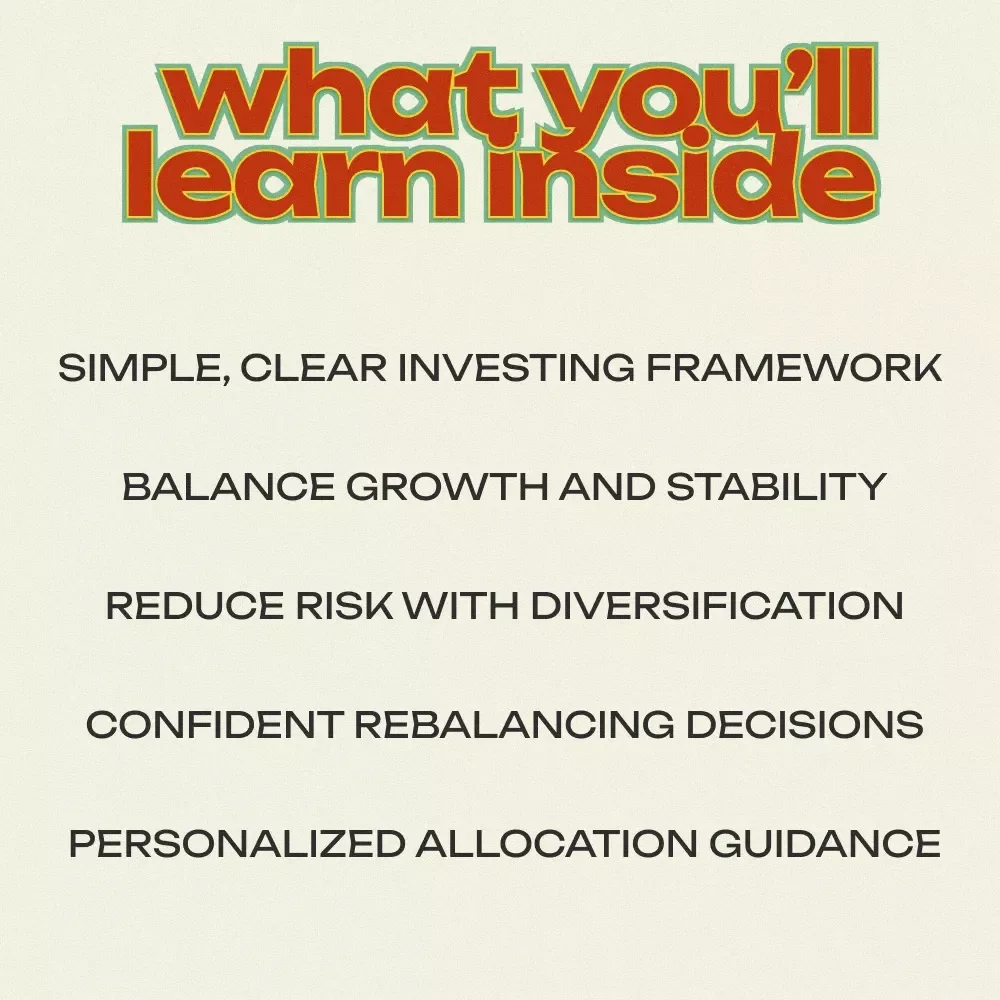 what you'll learn inside

SIMPLE, CLEAR INVESTING FRAMEWORK

BALANCE GROWTH AND STABILITY

REDUCE RISK WITH DIVERSIFICATION

CONFIDENT REBALANCING DECISIONS

PERSONALIZED ALLOCATION GUIDANCE